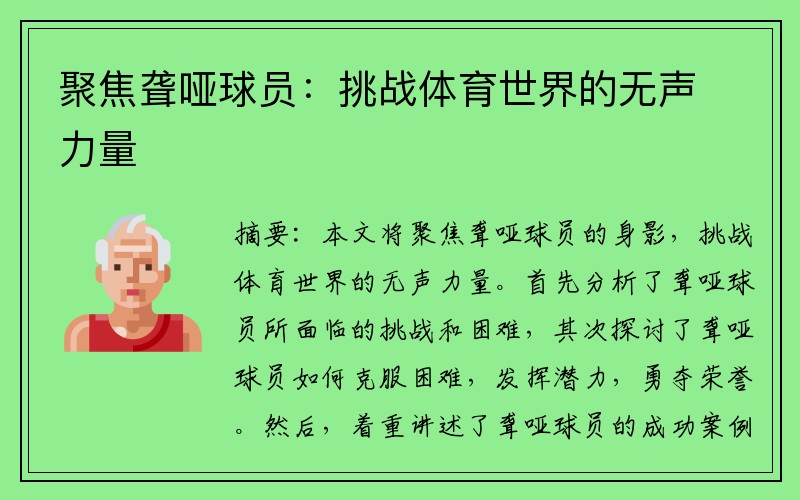 聚焦聋哑球员：挑战体育世界的无声力量

摘要：本文将聚焦聋哑球员的身影，挑战体育世界的无声力量。首先分析了聋哑球员所面临的挑战和困难，其次探讨了聋哑球员如何克服困难，发挥潜力，勇夺荣誉。然后，着重讲述了聋哑球员的成功案例